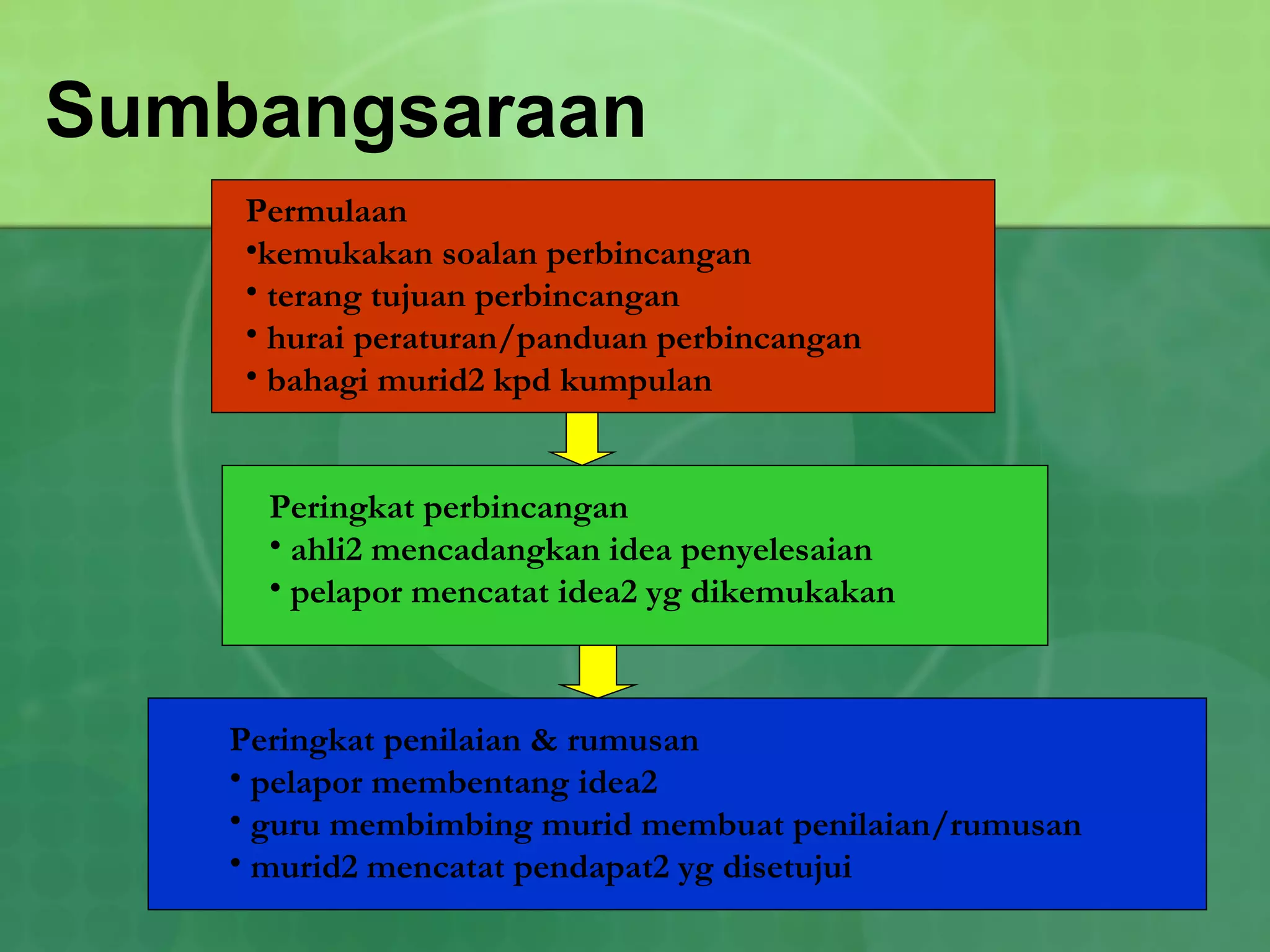 Sumbangsaraan

Permulaan
•kemukakan soalan perbincangan
• terang tujuan perbincangan
• hurai peraturan/panduan perbincangan
• bahagi murid2 kpd kumpulan

Peringkat perbincangan
• ahli2 mencadangkan idea penyelesaian
• pelapor mencatat idea2 yg dikemukakan

Peringkat penilaian & rumusan
• pelapor membentang idea2
• guru membimbing murid membuat penilaian/rumusan
• murid2 mencatat pendapat2 yg disetujui